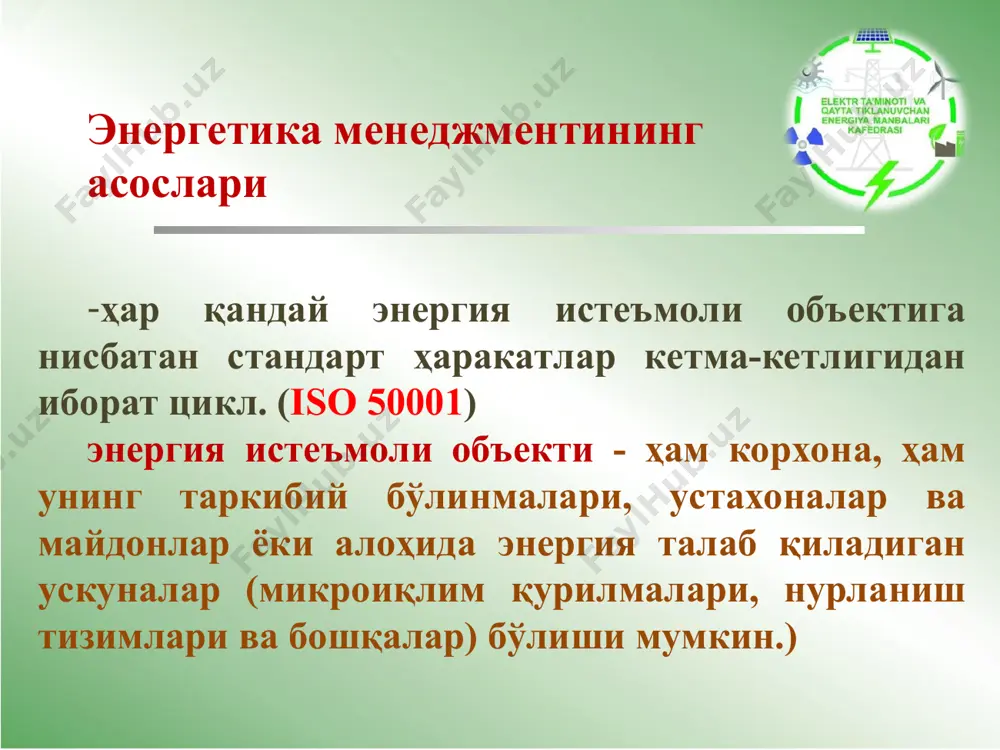 Энергетика менеджментининг асослари

ELEKTR TA'MINOTI VA QAYTA TIKLANUVCHAN ENERGIYA MANBALARI KAFEDRASI

-ҳар қандай энергия истеъмоли объектига нисбатан стандарт ҳаракатлар кетма-кетлигидан иборат цикл. (ISO 50001)

энергия истеъмоли объекти - ҳам корхона, ҳам унинг таркибий бўлинмалари, устахоналар ва майдонлар ёки алоҳида энергия талаб қиладиган ускуналар (микроиқлим қурилмалари, нурланиш тизимлари ва бошқалар) бўлиши мумкин.)

FaylHub.uz